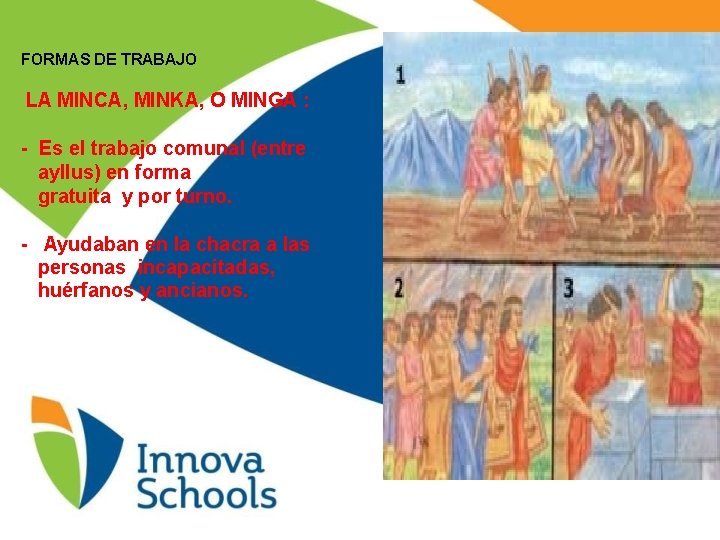 FORMAS DE TRABAJO

LA MINCA, MINKA, O MINGA :

- Es el trabajo comunal (entre ayllus) en forma gratuita y por turno.

- Ayudaban en la chacra a las personas incapacitadas, huérfanos y ancianos.

1

2

3

Innova Schools